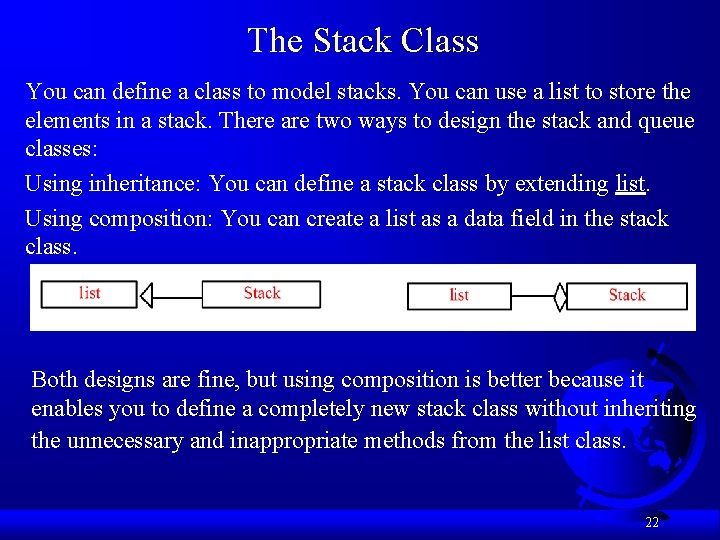 The Stack Class

You can define a class to model stacks. You can use a list to store the elements in a stack. There are two ways to design the stack and queue classes:

Using inheritance: You can define a stack class by extending list.

Using composition: You can create a list as a data field in the stack class.

list

Stack

list

Stack

Both designs are fine, but using composition is better because it enables you to define a completely new stack class without inheriting the unnecessary and inappropriate methods from the list class.

22